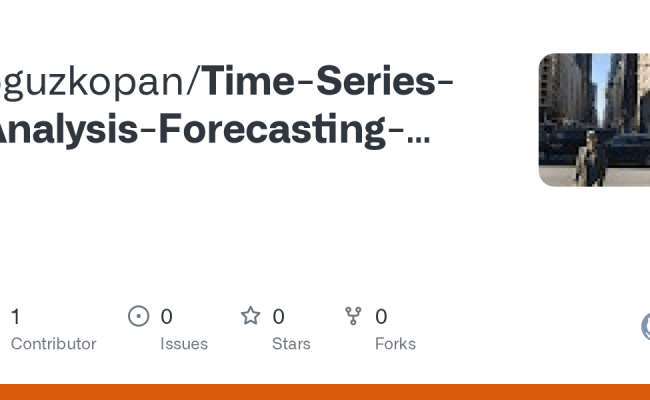 guzkopan/Time-Series-Analysis-Forecasting-...

1 Contributor

0 Issues

0 Stars

0 Forks